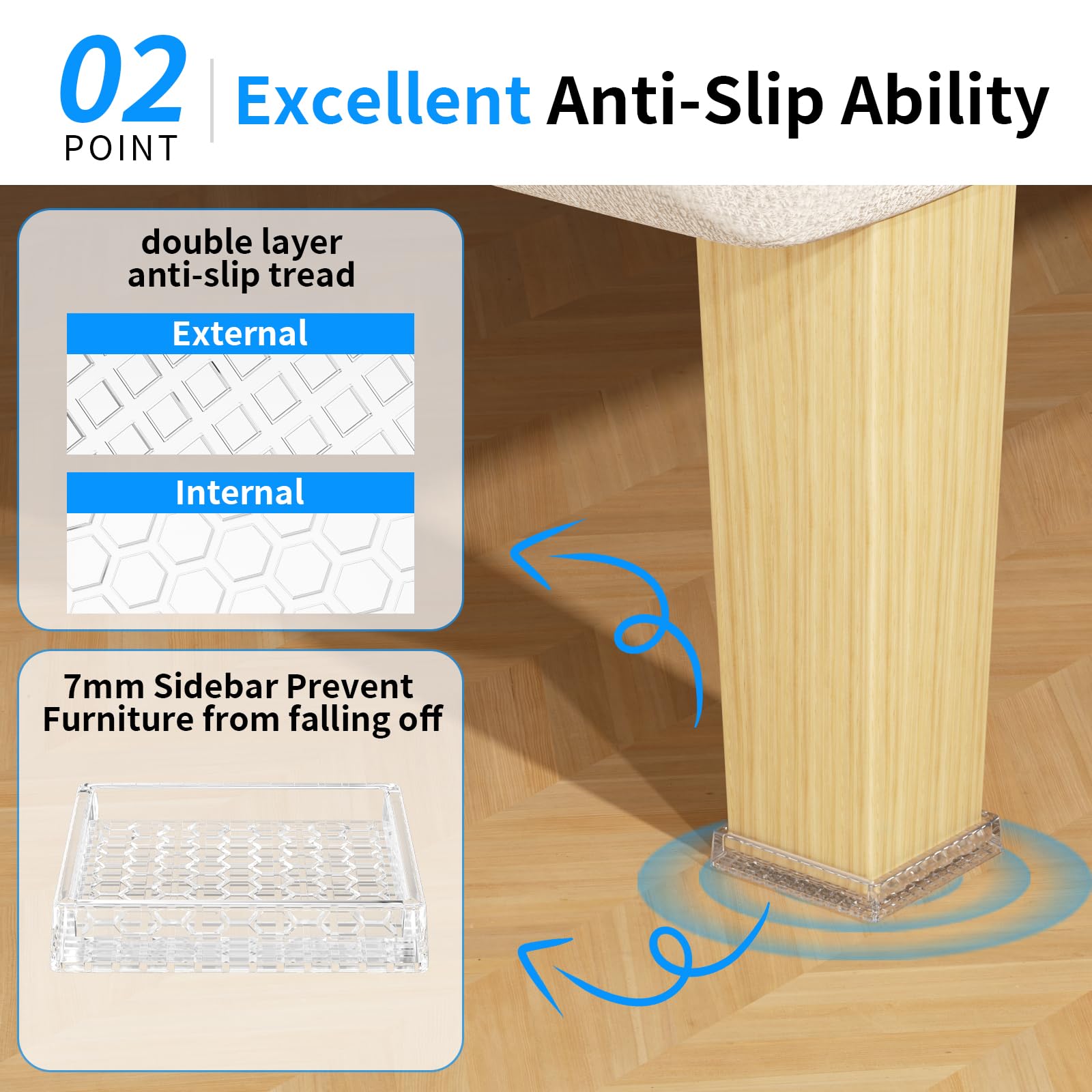 02
POINT

Excellent Anti-Slip Ability

double layer anti-slip tread

External

Internal

7mm Sidebar Prevent Furniture from falling off